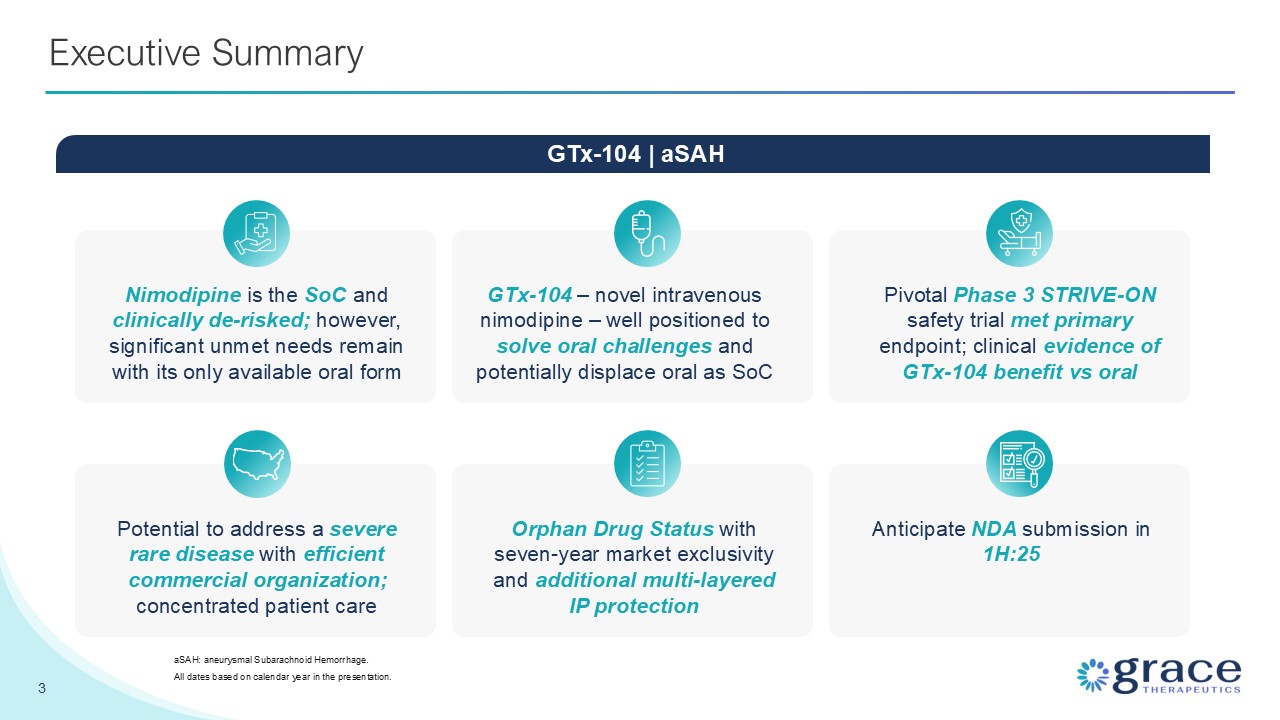 Executive Summary

GTx-104 | aSAH

Nimodipine is the SoC and clinically de-risked; however, significant unmet needs remain with its only available oral form

GTx-104 – novel intravenous nimodipine – well positioned to solve oral challenges and potentially displace oral as SoC

Pivotal Phase 3 STRIVE-ON safety trial met primary endpoint; clinical evidence of GTx-104 benefit vs oral

Potential to address a severe rare disease with efficient commercial organization; concentrated patient care

Orphan Drug Status with seven-year market exclusivity and additional multi-layered IP protection

Anticipate NDA submission in 1H:25

aSAH: aneurysmal Subarachnoid Hemorrhage.
All dates based on calendar year in the presentation.

3

grace THERAPEUTICS